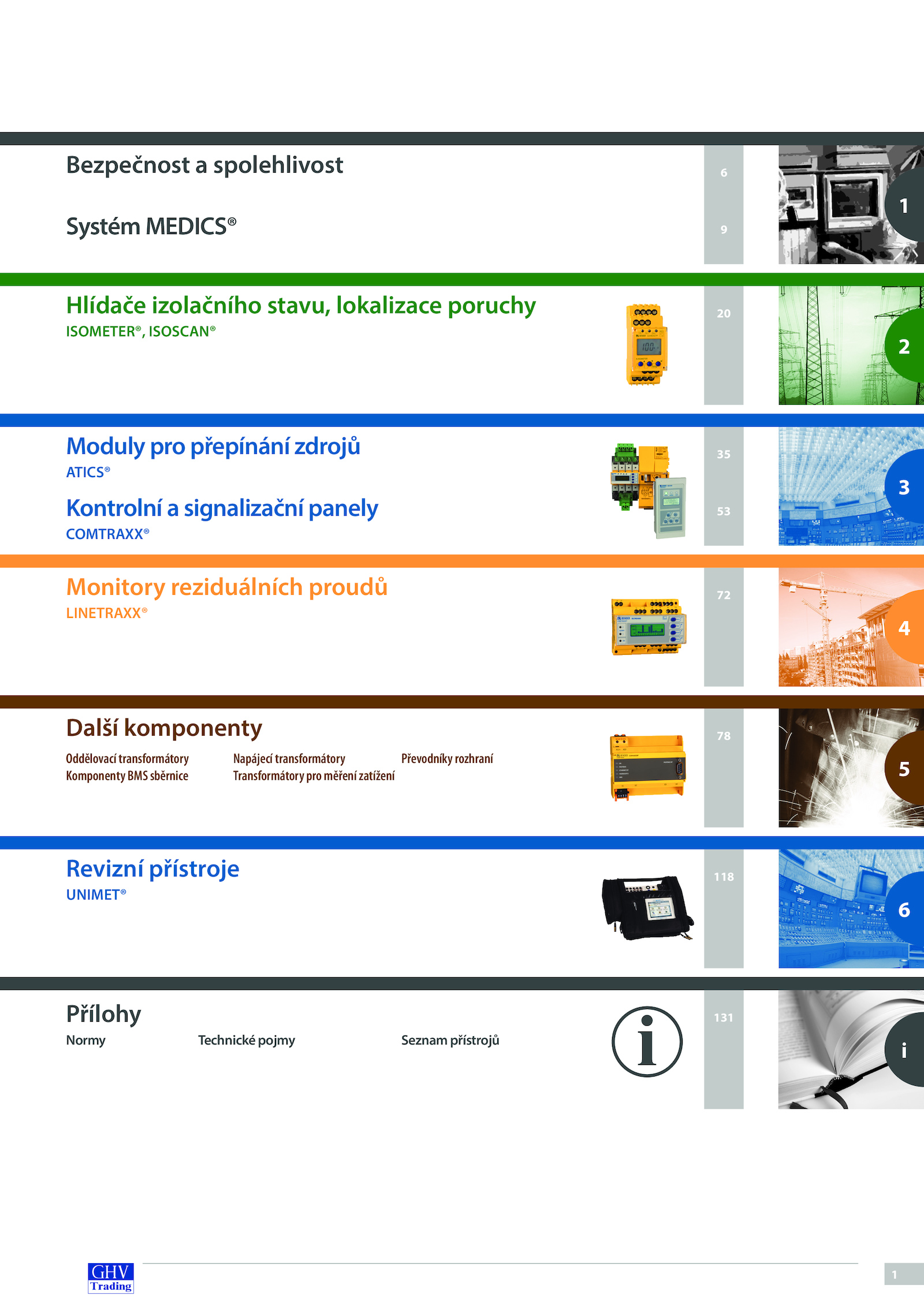 Bezpečnost a spolehlivost

6

Systém MEDICS®

9

1

Hlídače izolačního stavu, lokalizace poruchy
ISOMETER®, ISOSCAN®

20

2

Moduly pro přepínání zdrojů
ATICS®

35

Kontrolní a signalizační panely
COMTRAXX®

53

3

Monitory reziduálních proudů
LINETRAXX®

72

4

Další komponenty

Oddělovací transformátory
Komponenty BMS sběrnice

Napájecí transformátory
Transformátory pro měření zatížení

Převodníky rozhraní

78

5

Revizní přístroje
UNIMET®

118

6

Přílohy

Normy

Technické pojmy

Seznam přístrojů

131

i

GHV
Trading

1